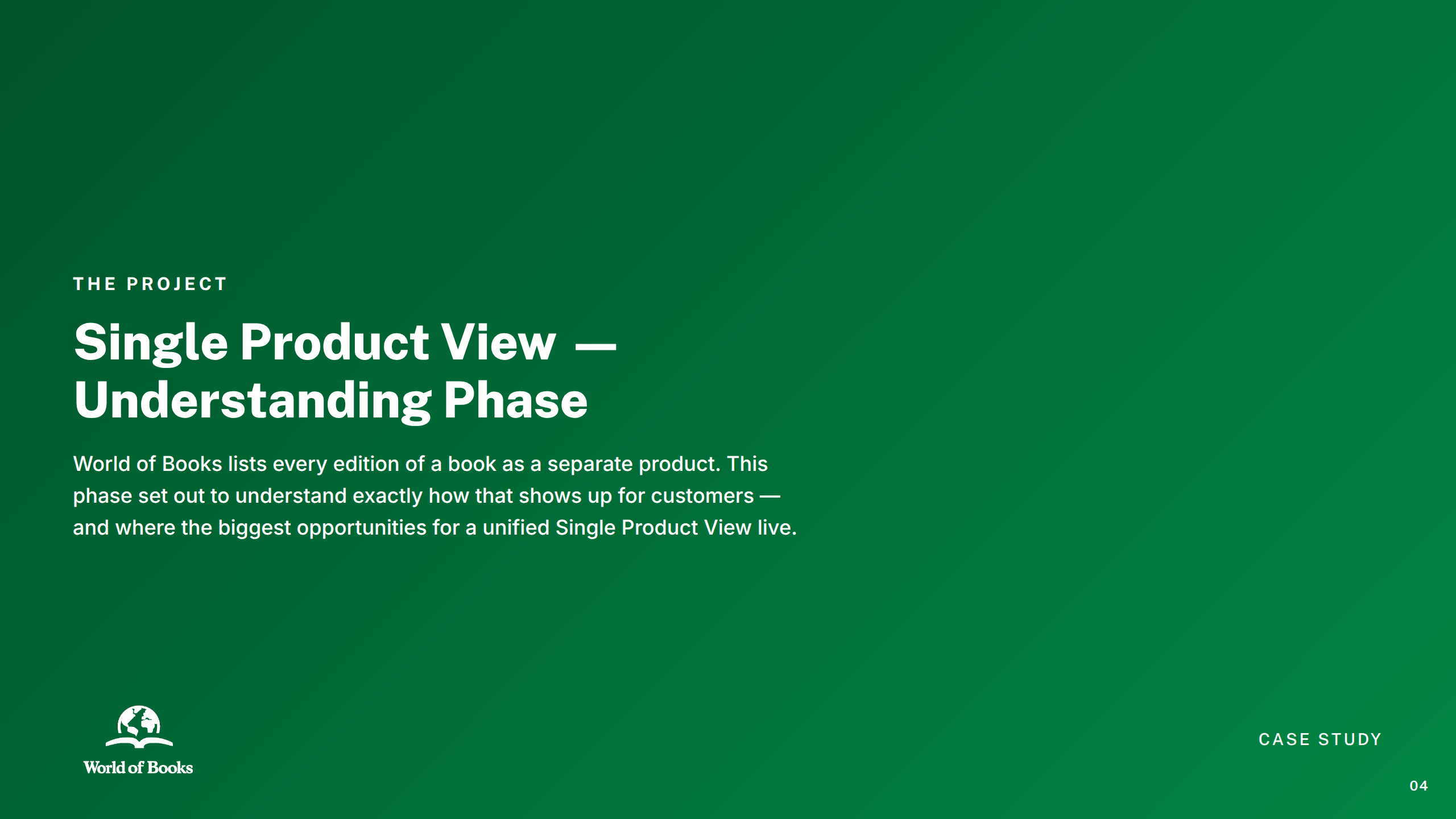 THE PROJECT

Single Product View — Understanding Phase

World of Books lists every edition of a book as a separate product. This phase set out to understand exactly how that shows up for customers — and where the biggest opportunities for a unified Single Product View live.

World of Books

CASE STUDY

04